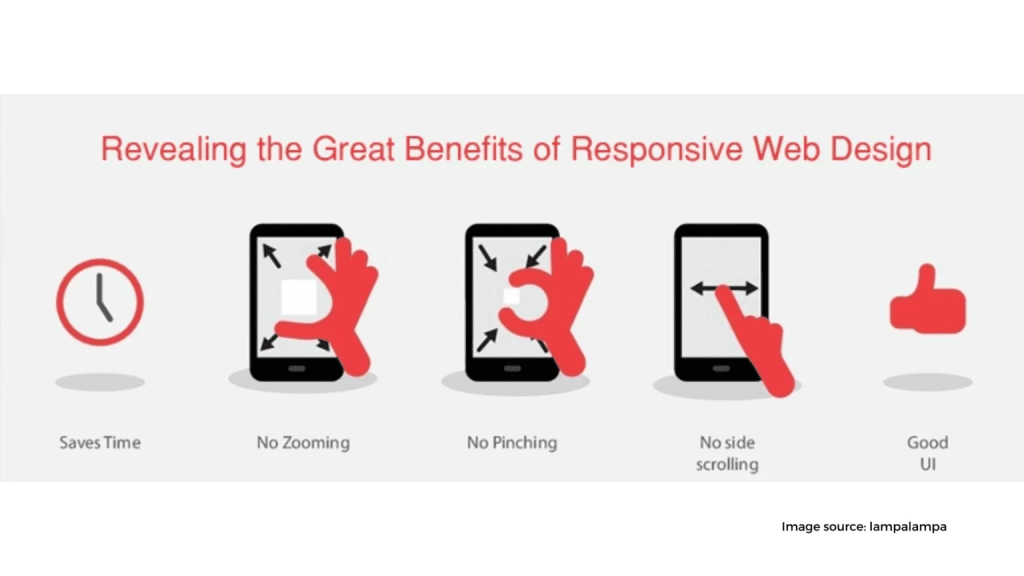 Revealing the Great Benefits of Responsive Web Design

Saves Time

No Zooming

No Pinching

No side scrolling

Good UI

Image source: lampalampa